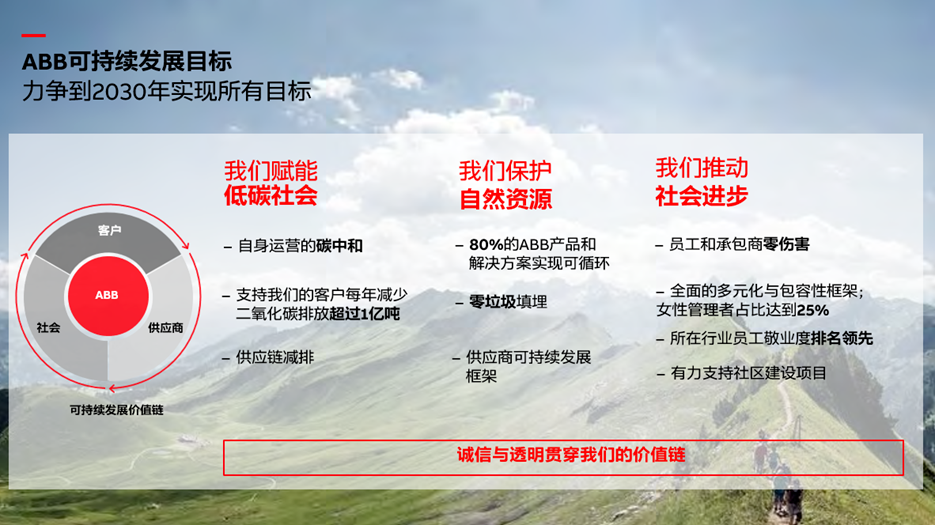 ABB可持续发展目标
力争到2030年实现所有目标

客户
ABB
社会
供应商
可持续发展价值链

我们赋能
低碳社会

– 自身运营的碳中和

– 支持我们的客户每年减少二氧化碳排放超过1亿吨

– 供应链减排

我们保护
自然资源

– 80%的ABB产品和解决方案实现可循环

– 零垃圾填埋

– 供应商可持续发展框架

我们推动
社会进步

– 员工和承包商零伤害

– 全面的多元化与包容性框架；女性管理者占比达到25%

– 所在行业员工敬业度排名领先

– 有力支持社区建设项目

诚信与透明贯穿我们的价值链